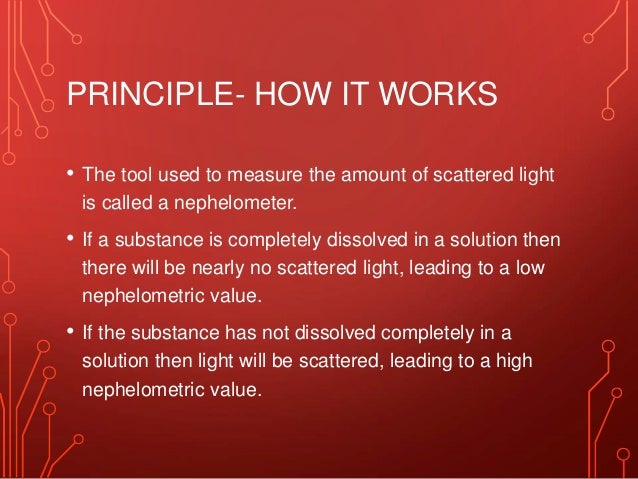 PRINCIPLE- HOW IT WORKS

• The tool used to measure the amount of scattered light is called a nephelometer.

• If a substance is completely dissolved in a solution then there will be nearly no scattered light, leading to a low nephelometric value.

• If the substance has not dissolved completely in a solution then light will be scattered, leading to a high nephelometric value.